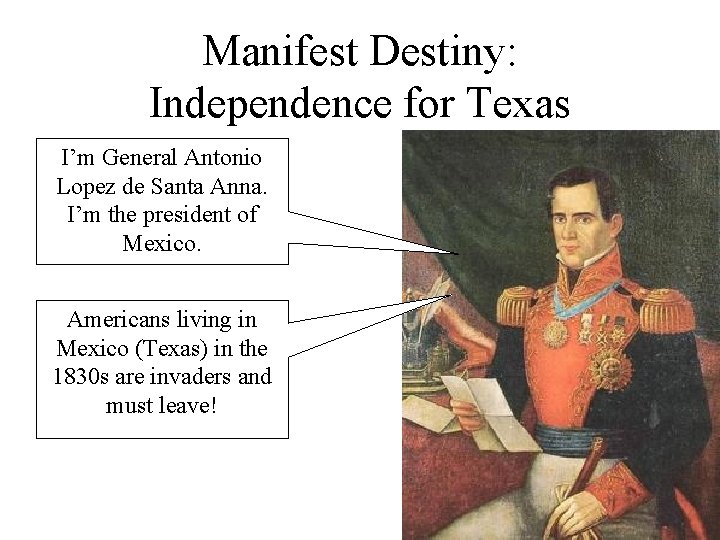 Manifest Destiny:
Independence for Texas

I'm General Antonio Lopez de Santa Anna. I'm the president of Mexico.

Americans living in Mexico (Texas) in the 1830s are invaders and must leave!